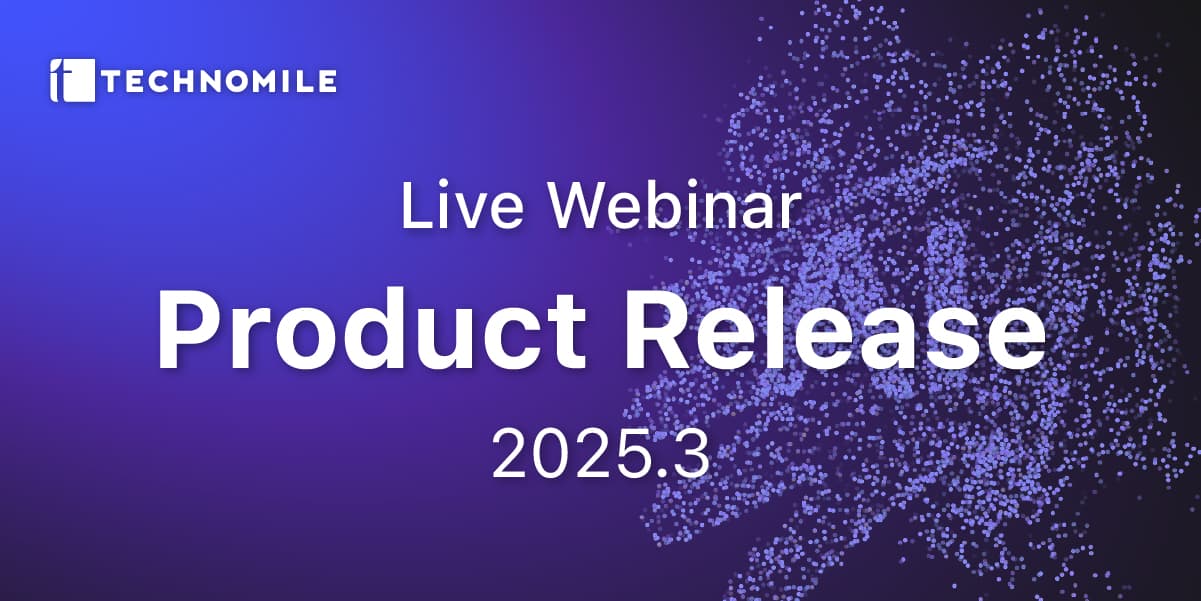 TECHNOMILE

Live Webinar

Product Release

2025.3